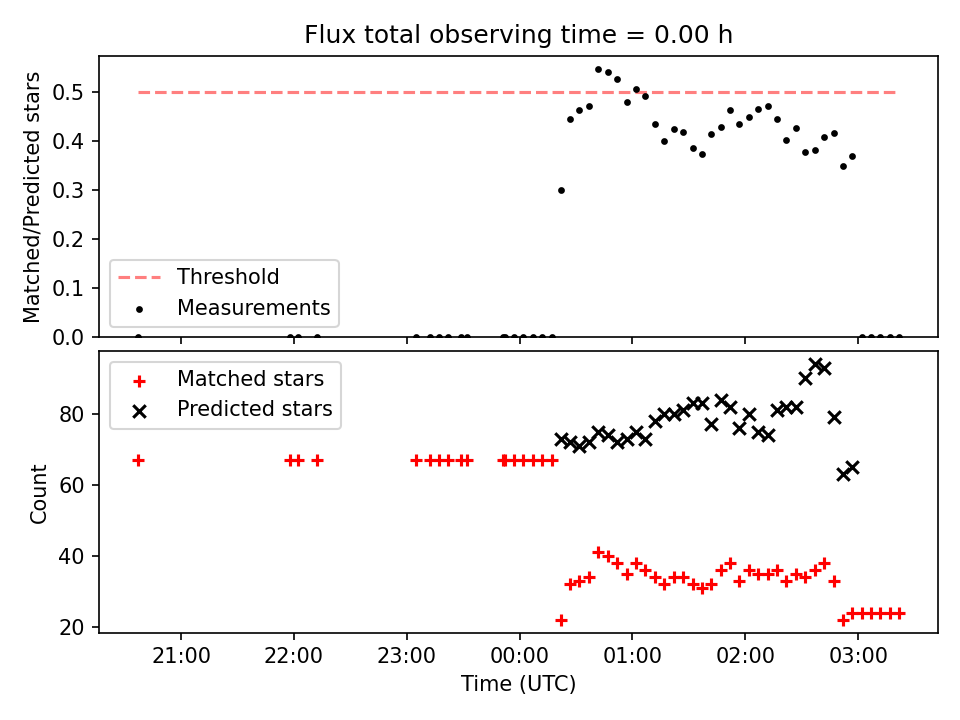 Flux total observing time = 0.00 h

Matched/Predicted stars

0.5
0.4
0.3
0.2
0.1
0.0

Threshold
Measurements

Matched stars
Predicted stars

Count

80
60
40
20

21:00
22:00
23:00
00:00
01:00
02:00
03:00

Time (UTC)